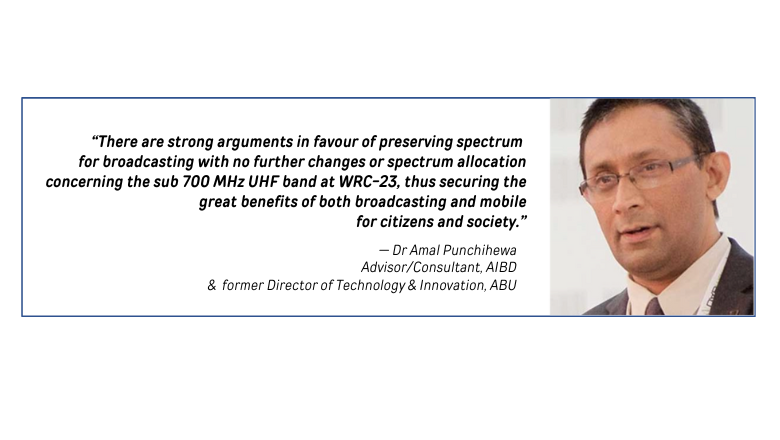 “There are strong arguments in favour of preserving spectrum for broadcasting with no further changes or spectrum allocation concerning the sub 700 MHz UHF band at WRC-23, thus securing the great benefits of both broadcasting and mobile for citizens and society.”

— Dr Amal Punchihewa
Advisor/Consultant, AIBD
& former Director of Technology & Innovation, ABU